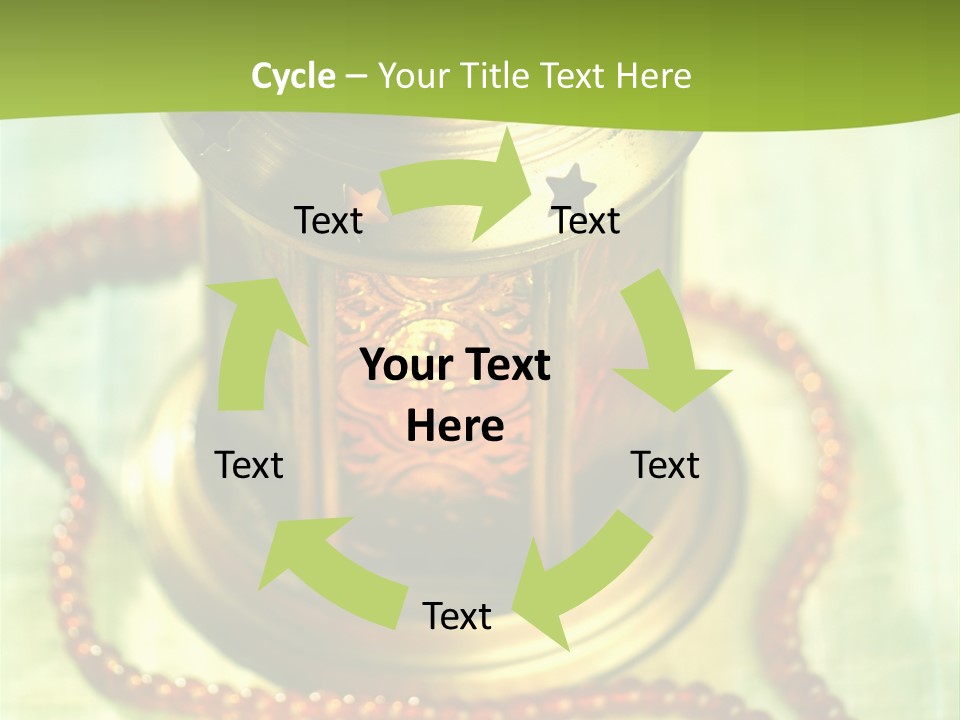 Cycle – Your Title Text Here

Text

Text

Your Text Here

Text

Text

Text